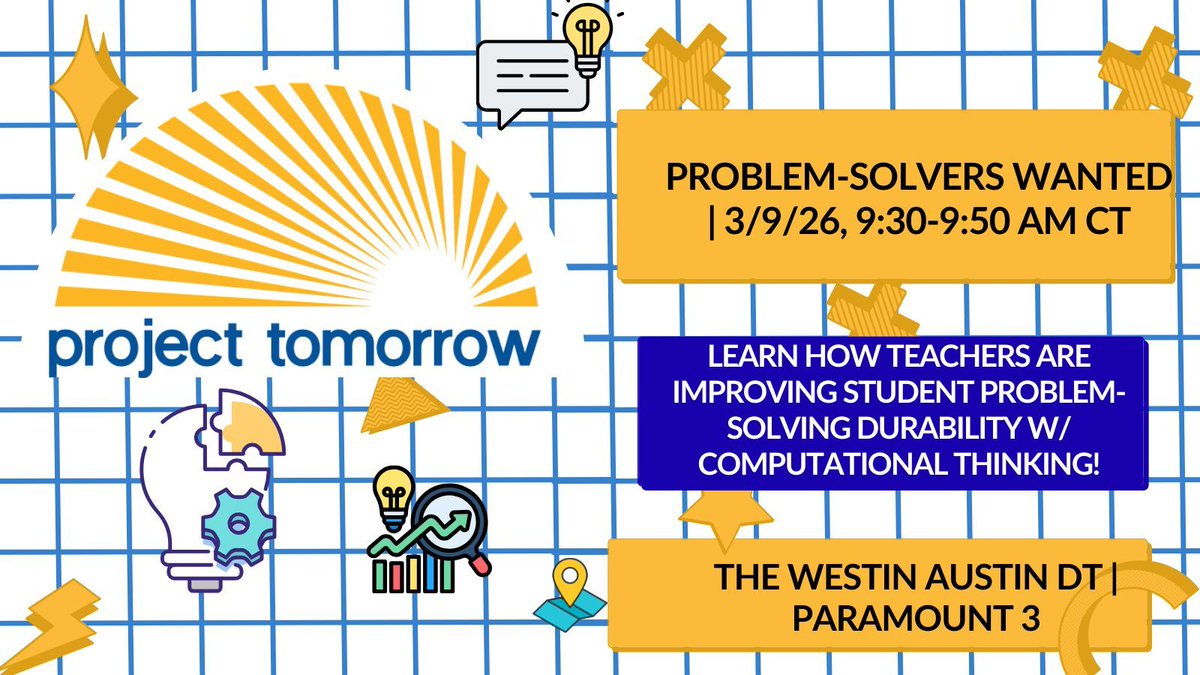 project tomorrow

PROBLEM-SOLVERS WANTED | 3/9/26, 9:30-9:50 AM CT

LEARN HOW TEACHERS ARE IMPROVING STUDENT PROBLEM-SOLVING DURABILITY W/ COMPUTATIONAL THINKING!

THE WESTIN AUSTIN DT | PARAMOUNT 3